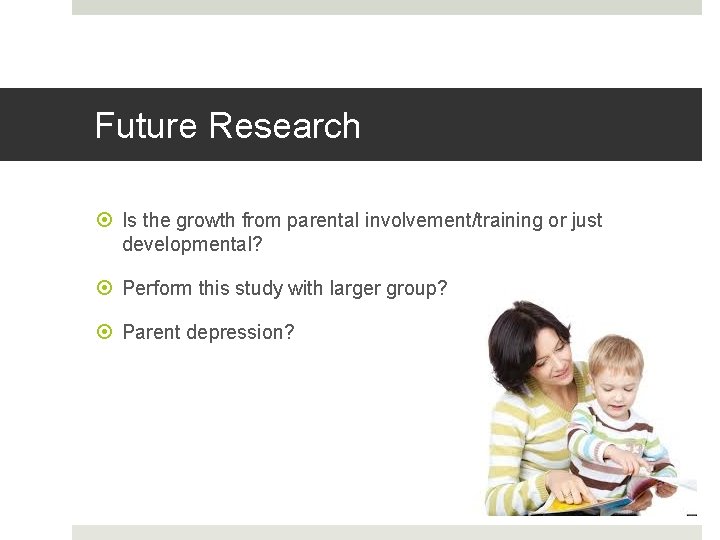 Future Research

Is the growth from parental involvement/training or just developmental?

Perform this study with larger group?

Parent depression?